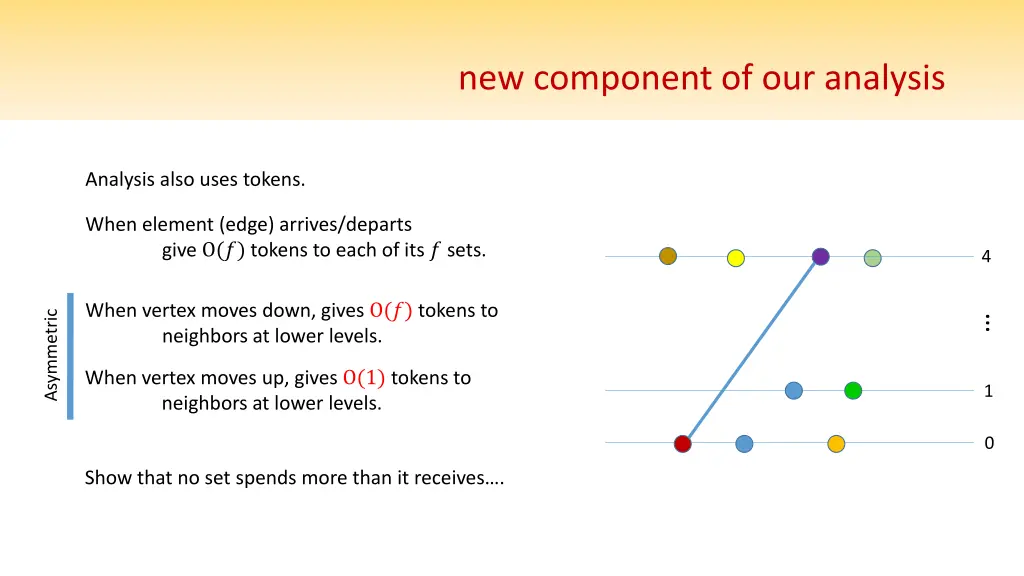 new component of our analysis

Analysis also uses tokens.

When element (edge) arrives/departs give $O(f)$ tokens to each of its $f$ sets.

Asymmetric

When vertex moves down, gives $O(f)$ tokens to neighbors at lower levels.

When vertex moves up, gives $O(1)$ tokens to neighbors at lower levels.

Show that no set spends more than it receives….

4

⋮

1

0